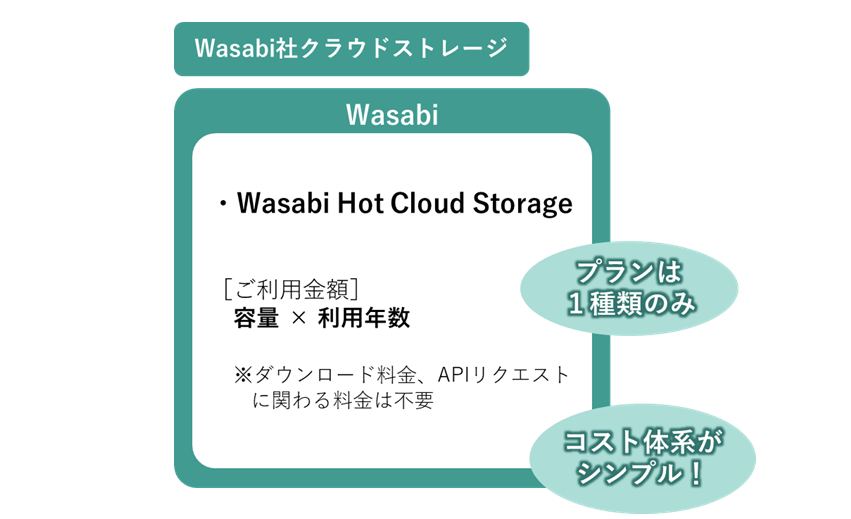 Wasabi社クラウドストレージ

Wasabi

・Wasabi Hot Cloud Storage

［ご利用金額］
容量 × 利用年数

※ダウンロード料金、APIリクエストに関わる料金は不要

プランは１種類のみ

コスト体系がシンプル！